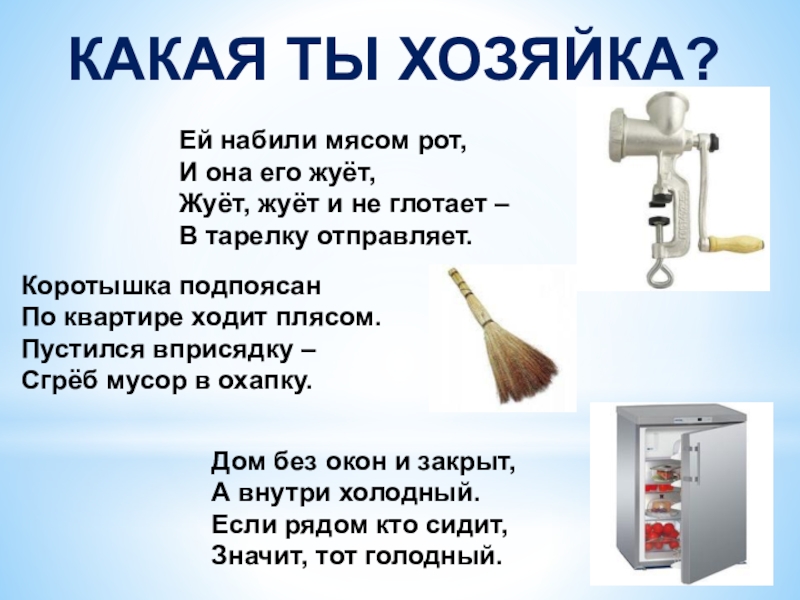 КАКАЯ ТЫ ХОЗЯЙКА?

Ей набили мясом рот,
И она его жуёт,
Жуёт, жуёт и не глотает –
В тарелку отправляет.

Коротышка подпоясан
По квартире ходит плясом.
Пустился вприсядку –
Сгрёб мусор в охапку.

Дом без окон и закрыт,
А внутри холодный.
Если рядом кто сидит,
Значит, тот голодный.